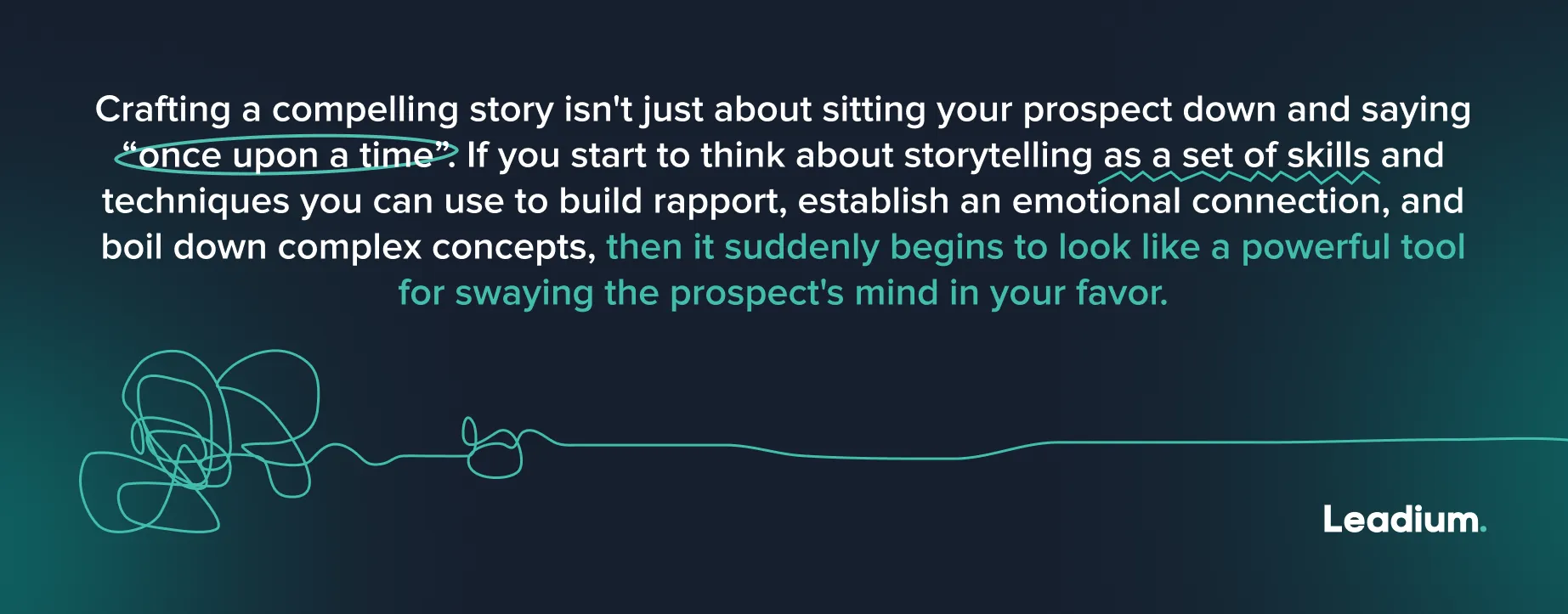 Crafting a compelling story isn't just about sitting your prospect down and saying “once upon a time”. If you start to think about storytelling as a set of skills and techniques you can use to build rapport, establish an emotional connection, and boil down complex concepts, then it suddenly begins to look like a powerful tool for swaying the prospect's mind in your favor.

Leadium.